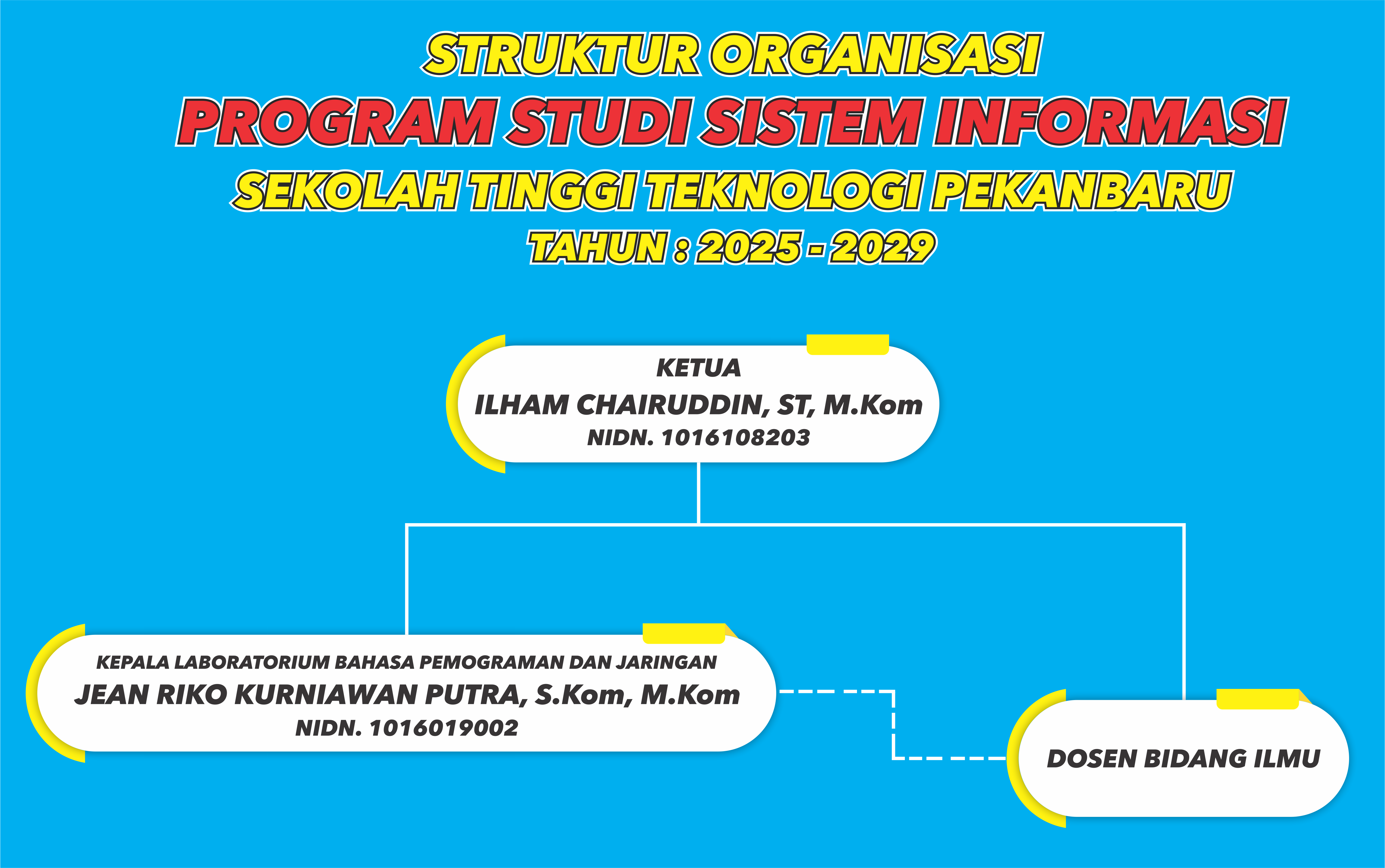 STRUKTUR ORGANISASI
PROGRAM STUDI SISTEM INFORMASI
SEKOLAH TINGGI TEKNOLOGI PEKANBARU
TAHUN : 2025 - 2029

KETUA
ILHAM CHAIRUDDIN, ST, M.Kom
NIDN. 1016108203

KEPALA LABORATORIUM BAHASA PEMOGRAMAN DAN JARINGAN
JEAN RIKO KURNIAWAN PUTRA, S.Kom, M.Kom
NIDN. 1016019002

DOSEN BIDANG ILMU